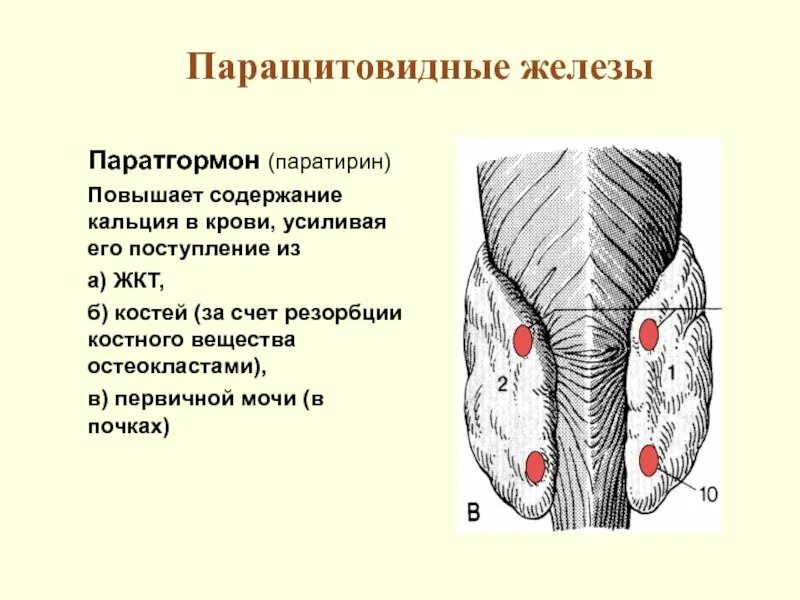 Паращитовидные железы

Паратгормон (паратирин)

Повышает содержание кальция в крови, усиливая его поступление из

а) ЖКТ,

б) костей (за счет резорбции костного вещества остеокластами),

в) первичной мочи (в почках)

2

1

10

В